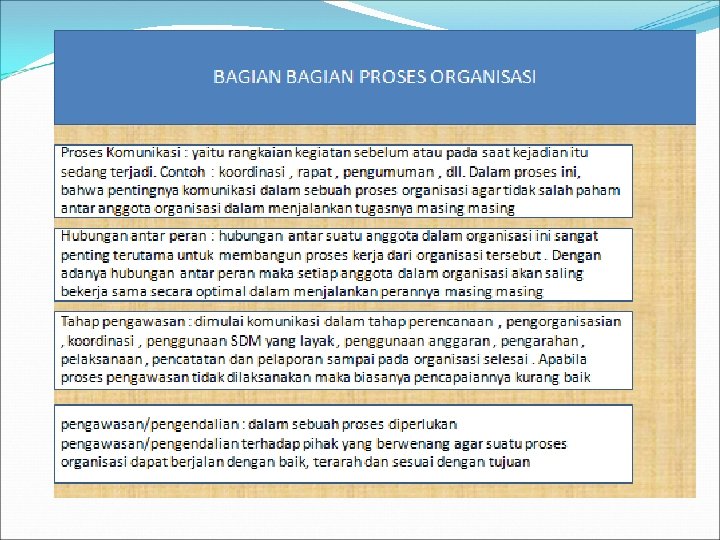 BAGIAN BAGIAN PROSES ORGANISASI

Proses Komunikasi : yaitu rangkaian kegiatan sebelum atau pada saat kejadian itu sedang terjadi. Contoh : koordinasi , rapat , pengumuman , dll. Dalam proses ini, bahwa pentingnya komunikasi dalam sebuah proses organisasi agar tidak salah paham antar anggota organisasi dalam menjalankan tugasnya masing masing

Hubungan antar peran : hubungan antar suatu anggota dalam organisasi ini sangat penting terutama untuk membangun proses kerja dari organisasi tersebut . Dengan adanya hubungan antar peran maka setiap anggota dalam organisasi akan saling bekerja sama secara optimal dalam menjalankan perannya masing masing

Tahap pengawasan : dimulai komunikasi dalam tahap perencanaan , pengorganisasian , koordinasi , penggunaan SDM yang layak , penggunaan anggaran , pengarahan , pelaksanaan , pencatatan dan pelaporan sampai pada organisasi selesai . Apabila proses pengawasan tidak dilaksanakan maka biasanya pencapaiannya kurang baik

pengawasan/pengendalian : dalam sebuah proses diperlukan pengawasan/pengendalian terhadap pihak yang berwenang agar suatu proses organisasi dapat berjalan dengan baik, terarah dan sesuai dengan tujuan